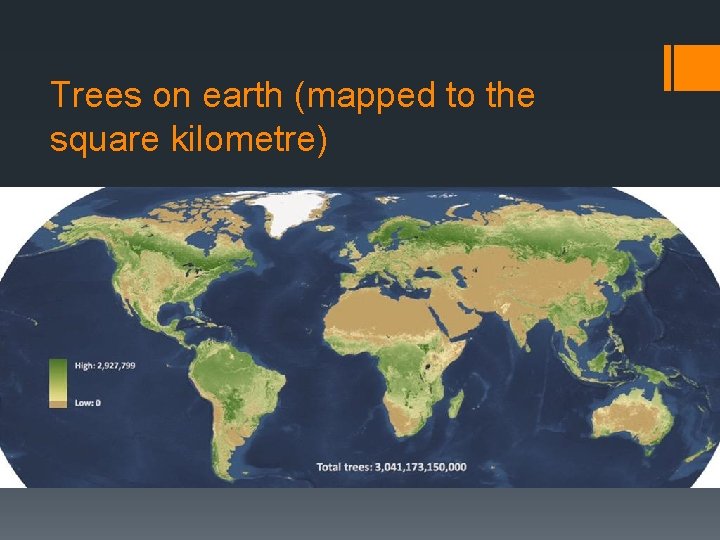 Trees on earth (mapped to the square kilometre)

High: 2,927,799

Low: 0

Total trees: 3,041,173,150,000